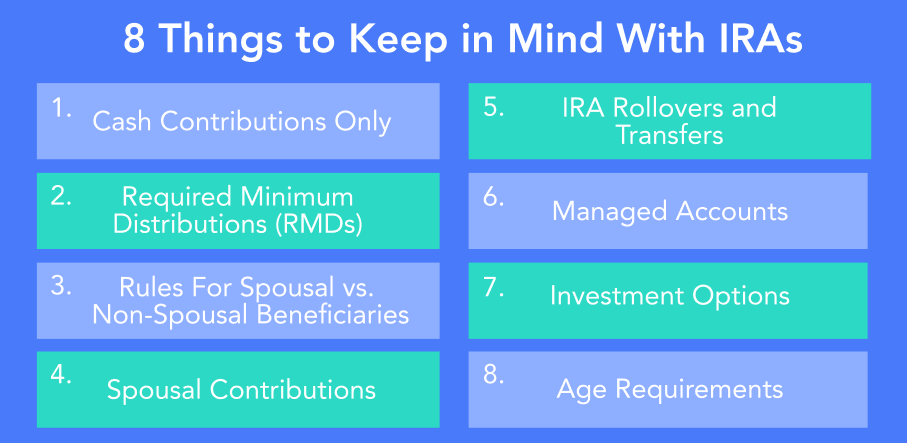 8 Things to Keep in Mind With IRAs

1. Cash Contributions Only

2. Required Minimum Distributions (RMDs)

3. Rules For Spousal vs. Non-Spousal Beneficiaries

4. Spousal Contributions

5. IRA Rollovers and Transfers

6. Managed Accounts

7. Investment Options

8. Age Requirements